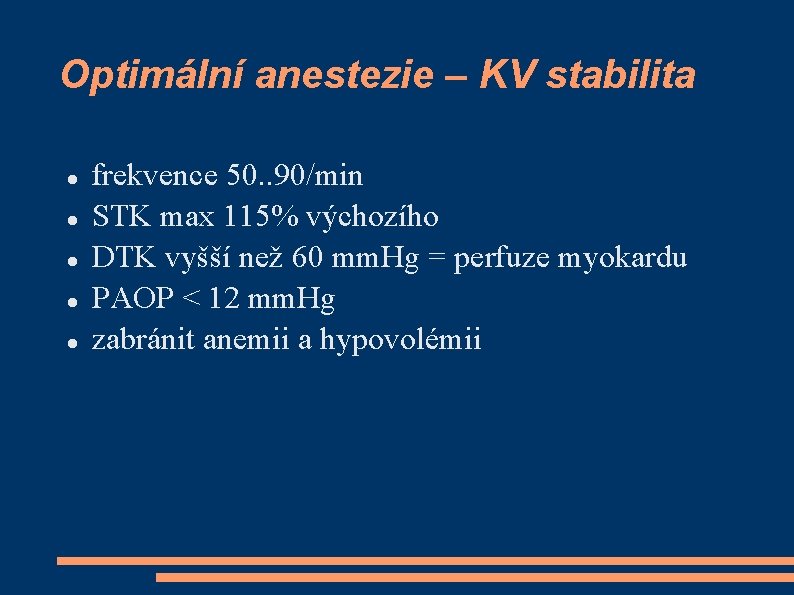 Optimální anestezie – KV stabilita

- frekvence 50..90/min
- STK max 115% výchozího
- DTK vyšší než 60 mmHg = perfuze myokardu
- PAOP < 12 mmHg
- zabránit anemii a hypovolémii